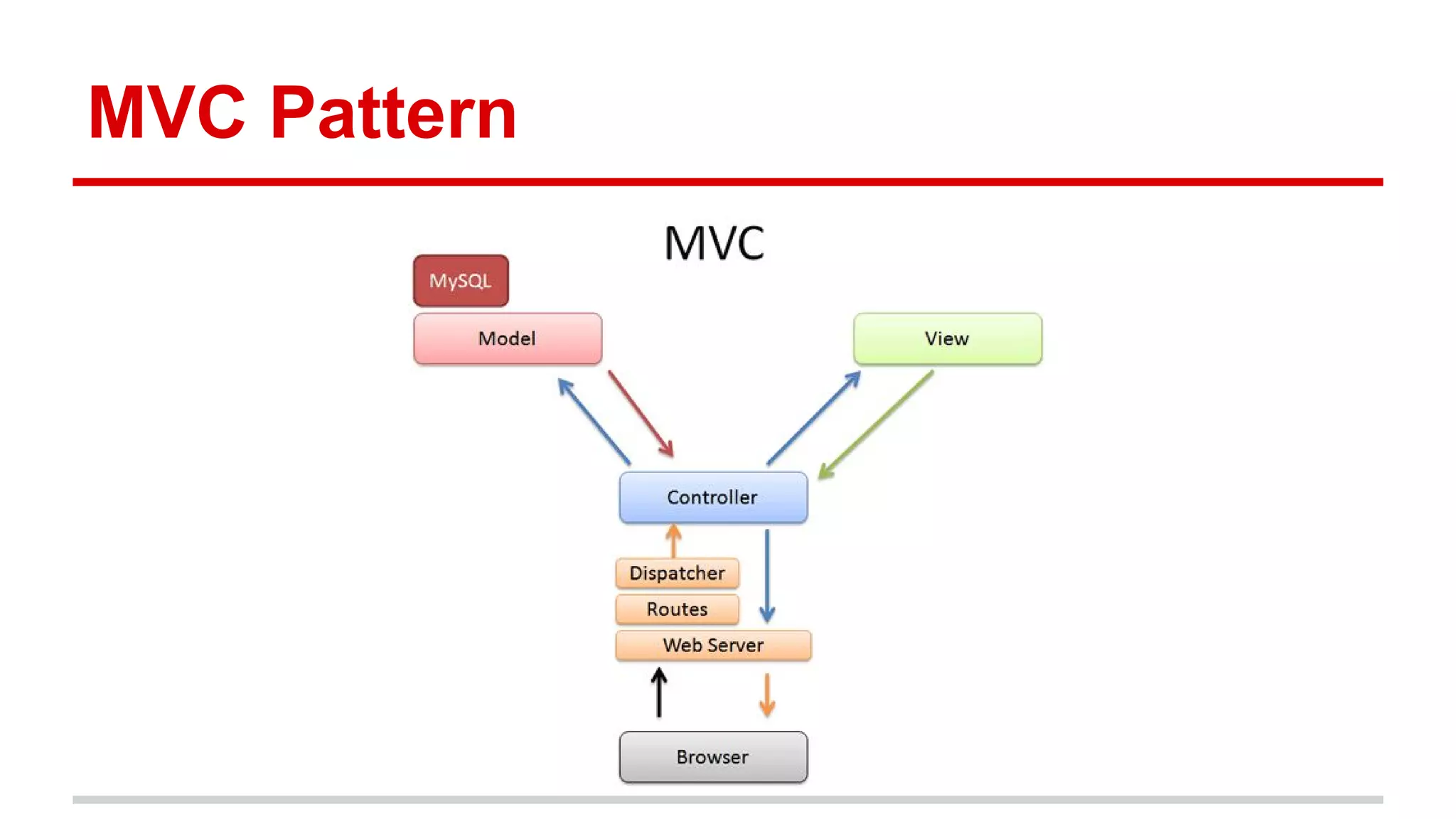 MVC Pattern

MVC

MySQL

Model

View

Controller

Dispatcher

Routes

Web Server

Browser